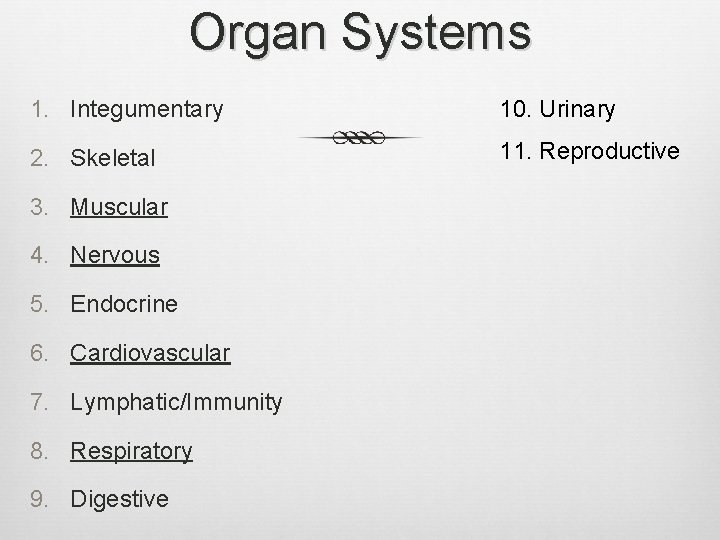 Organ Systems

1. Integumentary
2. Skeletal
3. Muscular
4. Nervous
5. Endocrine
6. Cardiovascular
7. Lymphatic/Immunity
8. Respiratory
9. Digestive

10. Urinary
11. Reproductive